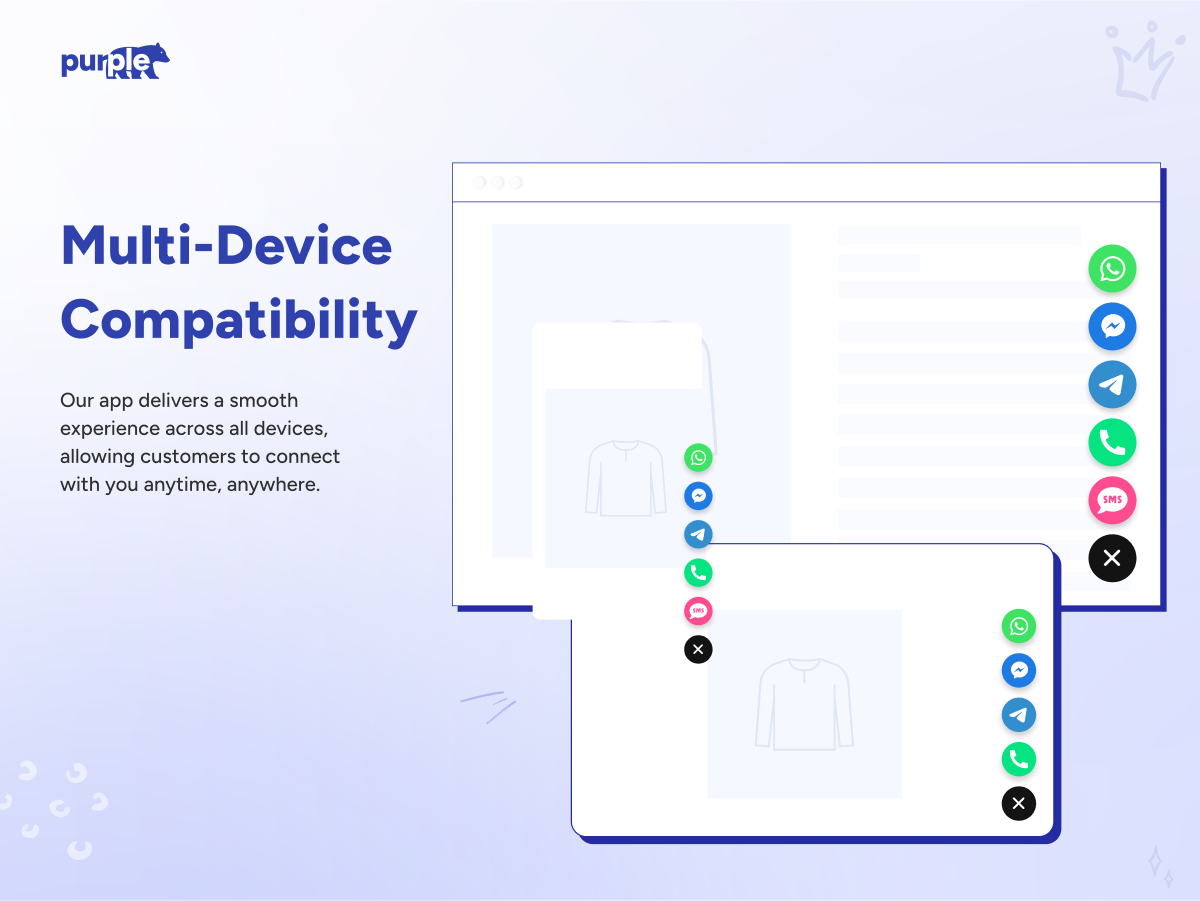 purple

Multi-Device Compatibility

Our app delivers a smooth experience across all devices, allowing customers to connect with you anytime, anywhere.

SMS

SMS